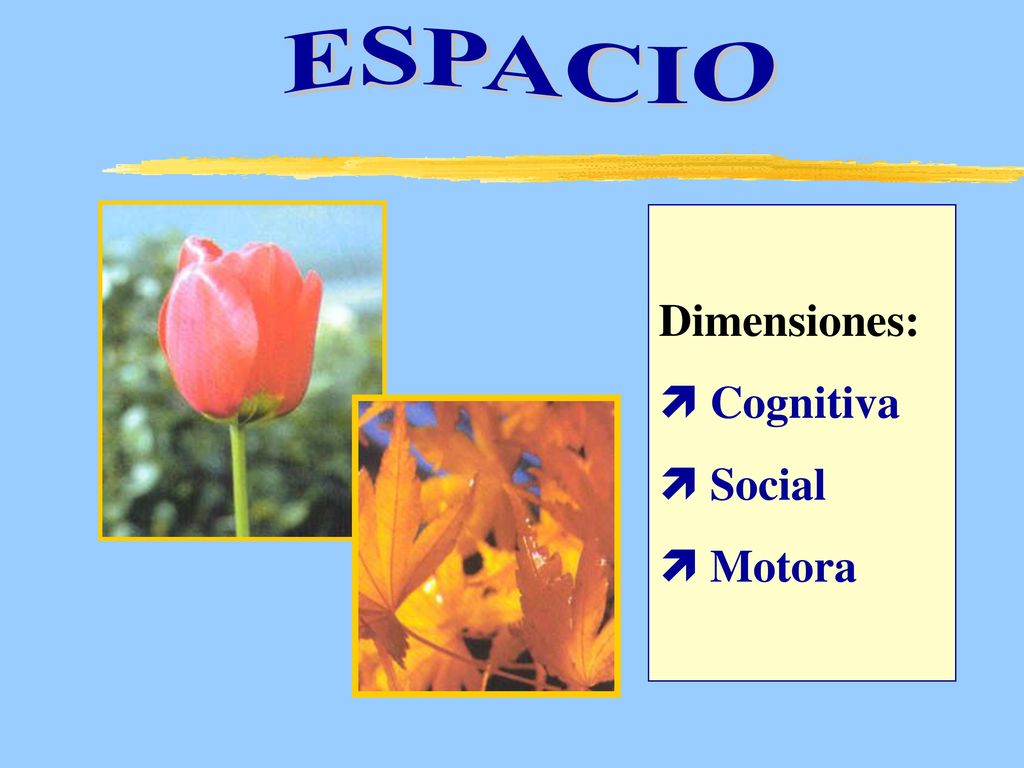 ESPACIO

Dimensiones:

➚ Cognitiva

➚ Social

➚ Motora